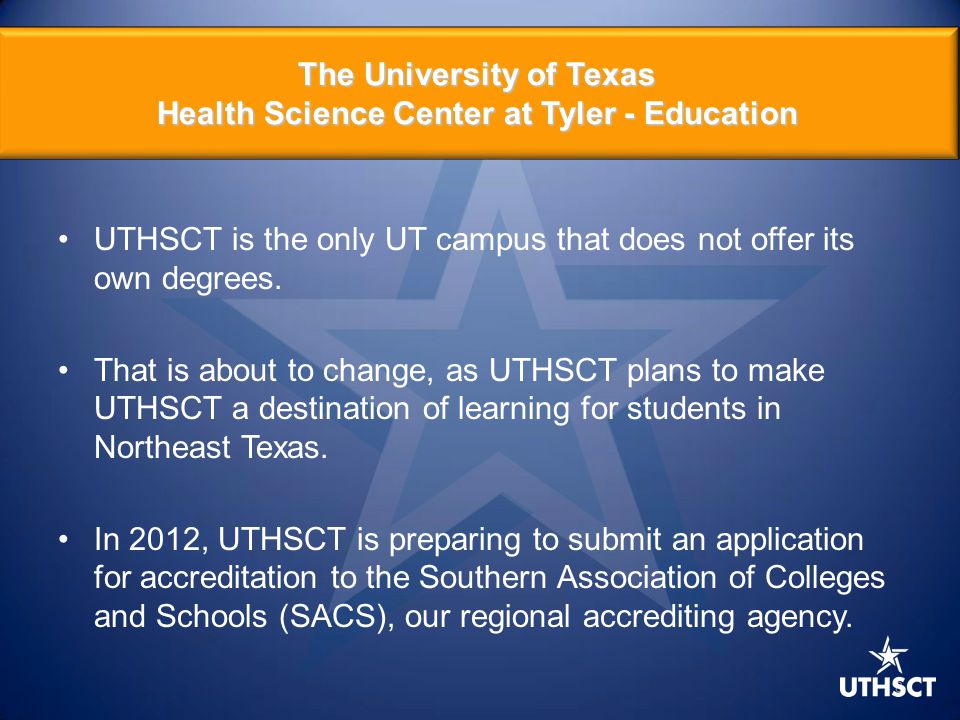 The University of Texas
Health Science Center at Tyler - Education

• UTHSCT is the only UT campus that does not offer its own degrees.

• That is about to change, as UTHSCT plans to make UTHSCT a destination of learning for students in Northeast Texas.

• In 2012, UTHSCT is preparing to submit an application for accreditation to the Southern Association of Colleges and Schools (SACS), our regional accrediting agency.

UTHSCT